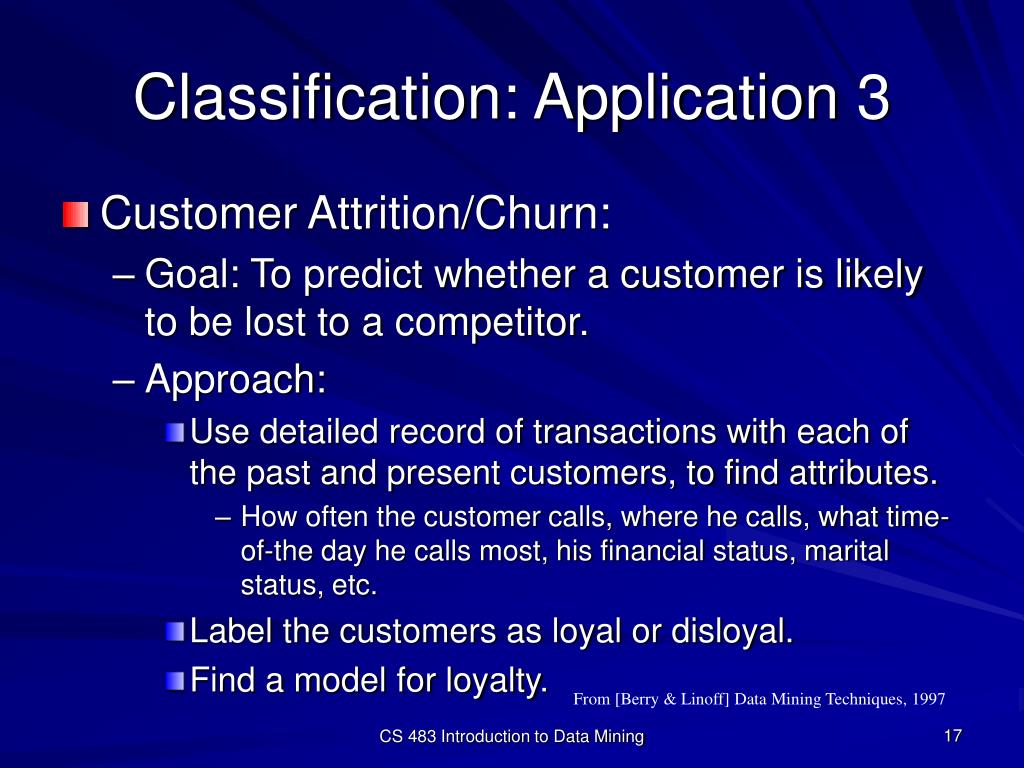 Classification: Application 3

Customer Attrition/Churn:

– Goal: To predict whether a customer is likely to be lost to a competitor.

– Approach:

Use detailed record of transactions with each of the past and present customers, to find attributes.

– How often the customer calls, where he calls, what time-of-the day he calls most, his financial status, marital status, etc.

Label the customers as loyal or disloyal.

Find a model for loyalty.

From [Berry & Linoff] Data Mining Techniques, 1997

CS 483 Introduction to Data Mining

17